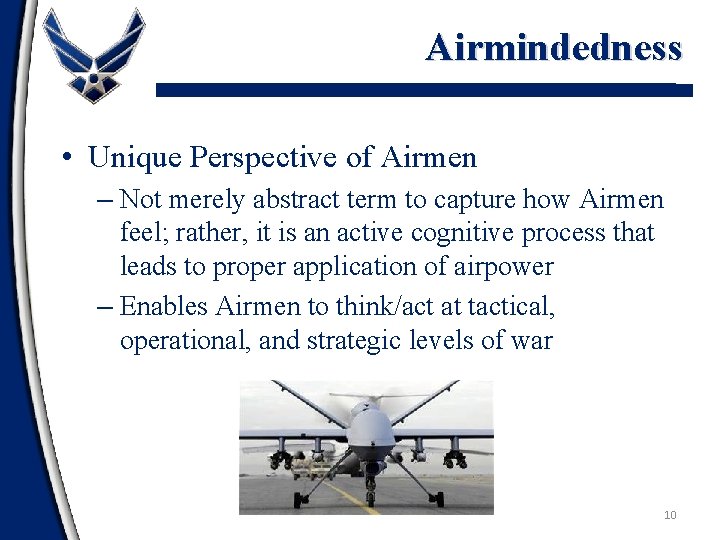 Airmindedness

• Unique Perspective of Airmen
– Not merely abstract term to capture how Airmen feel; rather, it is an active cognitive process that leads to proper application of airpower
– Enables Airmen to think/act at tactical, operational, and strategic levels of war

10